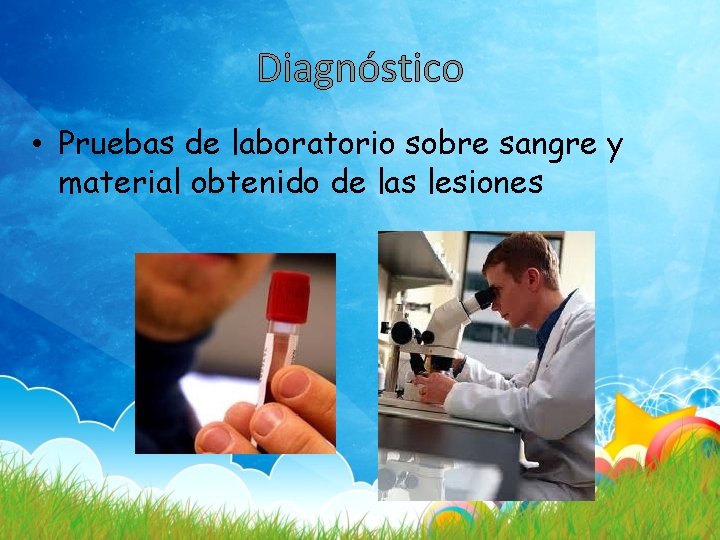 Diagnóstico

• Pruebas de laboratorio sobre sangre y material obtenido de las lesiones